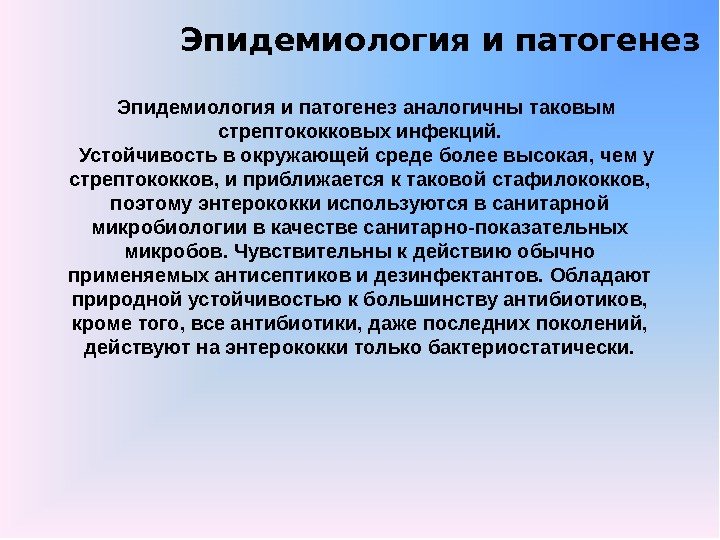 Эпидемиология и патогенез

Эпидемиология и патогенез аналогичны таковым стрептококковых инфекций.
Устойчивость в окружающей среде более высокая, чем у стрептококков, и приближается к таковой стафилококков, поэтому энтерококки используются в санитарной микробиологии в качестве санитарно-показательных микробов. Чувствительны к действию обычно применяемых антисептиков и дезинфектантов. Обладают природной устойчивостью к большинству антибиотиков, кроме того, все антибиотики, даже последних поколений, действуют на энтерококки только бактериостатически.